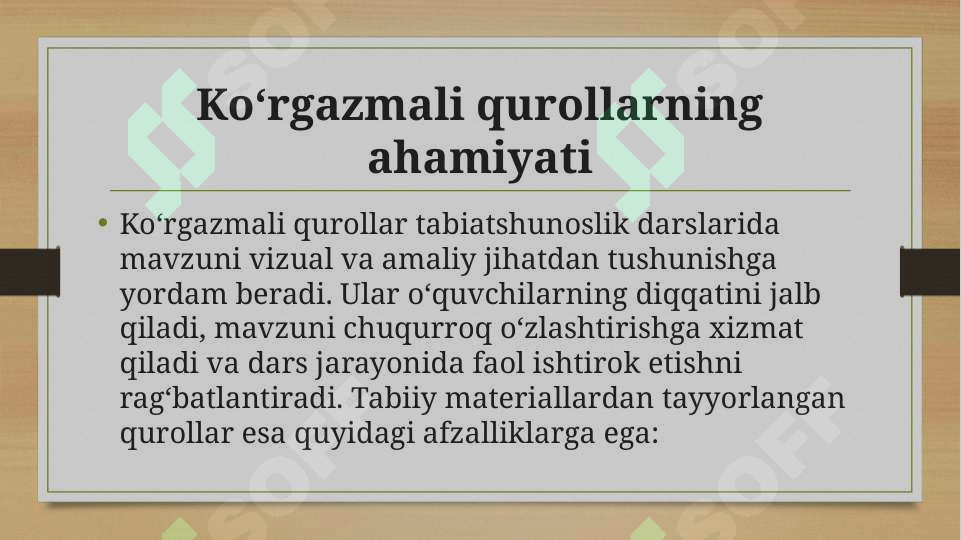 Ko‘rgazmali qurollarning ahamiyati

• Ko‘rgazmali qurollar tabiatshunoslik darslarida mavzuni vizual va amaliy jihatdan tushunishga yordam beradi. Ular o‘quvchilarning diqqatini jalb qiladi, mavzuni chuqurroq o‘zlashtirishga xizmat qiladi va dars jarayonida faol ishtirok etishni rag‘batlantiradi. Tabiiy materiallardan tayyorlangan qurollar esa quyidagi afzalliklarga ega: